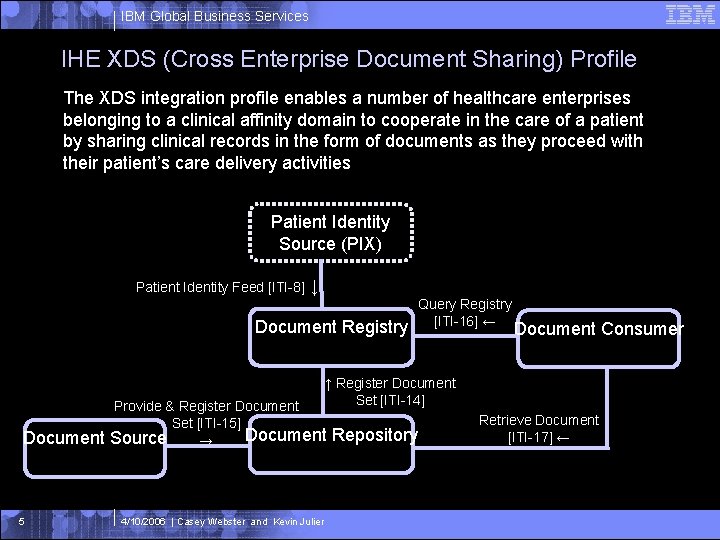 IBM Global Business Services

IBM

IHE XDS (Cross Enterprise Document Sharing) Profile

The XDS integration profile enables a number of healthcare enterprises belonging to a clinical affinity domain to cooperate in the care of a patient by sharing clinical records in the form of documents as they proceed with their patient's care delivery activities

Patient Identity Source (PIX)

Patient Identity Feed [ITI-8] ↓

Document Registry

Query Registry [ITI-16] ←

Document Consumer

↑ Register Document Set [ITI-14]

Provide & Register Document Set [ITI-15] →

Document Source

Document Repository

Retrieve Document [ITI-17] ←

5

4/10/2006 | Casey Webster and Kevin Julier